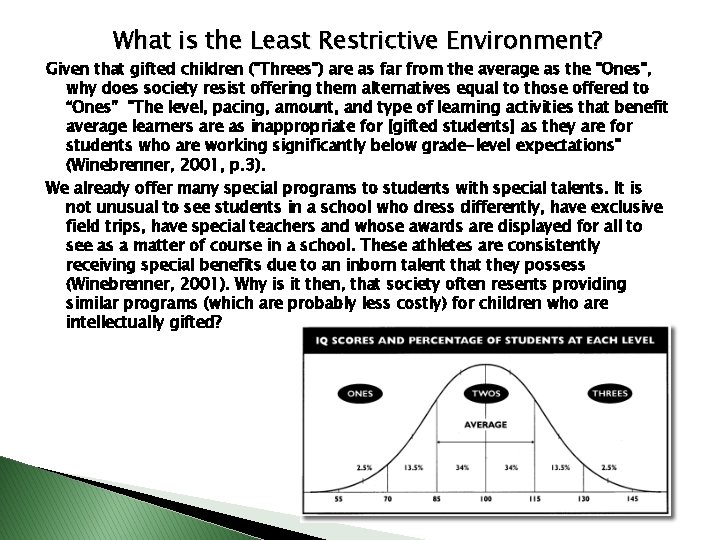 What is the Least Restrictive Environment?

Given that gifted children ("Threes") are as far from the average as the "Ones", why does society resist offering them alternatives equal to those offered to "Ones"  "The level, pacing, amount, and type of learning activities that benefit average learners are as inappropriate for [gifted students] as they are for students who are working significantly below grade-level expectations" (Winebrenner, 2001, p.3).

We already offer many special programs to students with special talents. It is not unusual to see students in a school who dress differently, have exclusive field trips, have special teachers and whose awards are displayed for all to see as a matter of course in a school. These athletes are consistently receiving special benefits due to an inborn talent that they possess (Winebrenner, 2001). Why is it then, that society often resents providing similar programs (which are probably less costly) for children who are intellectually gifted?

IQ SCORES AND PERCENTAGE OF STUDENTS AT EACH LEVEL

ONES

TWOS

THREES

AVERAGE

2.5%

13.5%

34%

34%

13.5%

2.5%

55

70

85

100

115

130

145